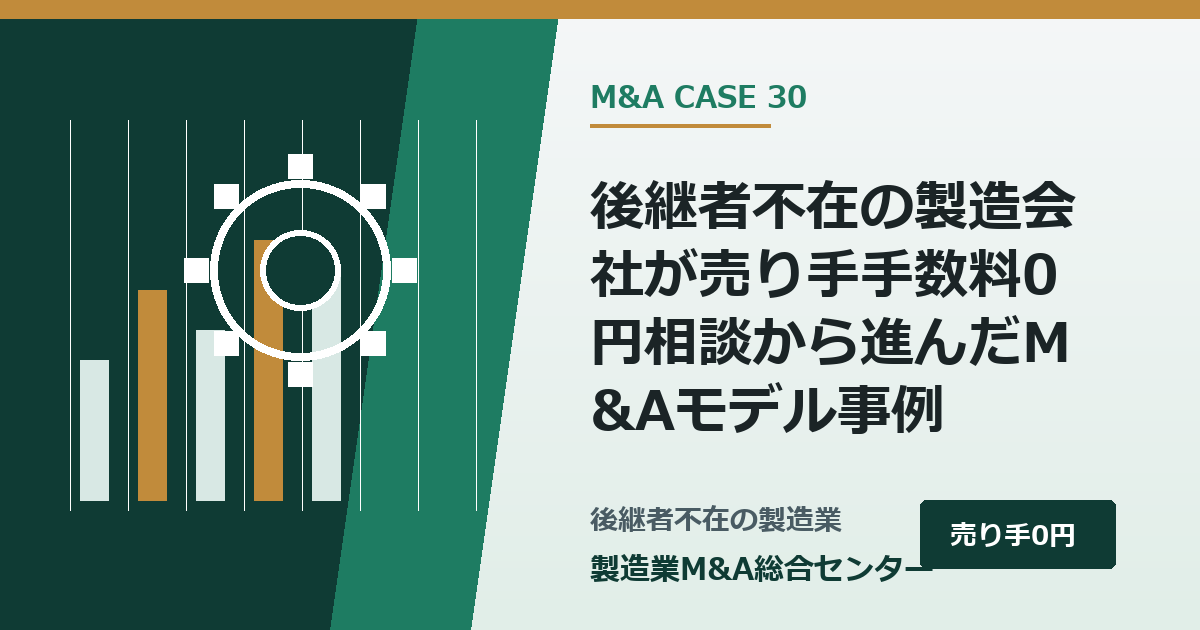 M&A CASE 30

後継者不在の製造会社が売り手手数料0円相談から進んだM&Aモデル事例

後継者不在の製造業

製造業M&A総合センター

売り手0円